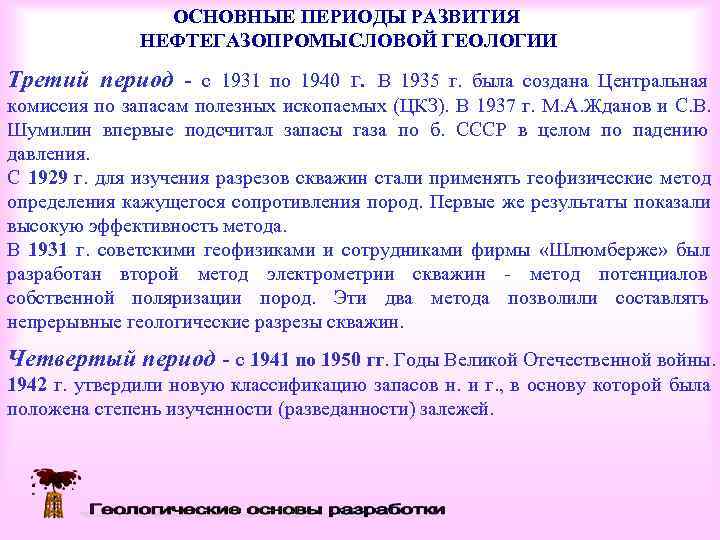 ОСНОВНЫЕ ПЕРИОДЫ РАЗВИТИЯ НЕФТЕГАЗОПРОМЫСЛОВОЙ ГЕОЛОГИИ

Третий период - с 1931 по 1940 г. В 1935 г. была создана Центральная комиссия по запасам полезных ископаемых (ЦКЗ). В 1937 г. М.А.Жданов и С.В. Шумилин впервые подсчитал запасы газа по б. СССР в целом по падению давления.
С 1929 г. для изучения разрезов скважин стали применять геофизические метод определения кажущегося сопротивления пород. Первые же результаты показали высокую эффективность метода.
В 1931 г. советскими геофизиками и сотрудниками фирмы «Шлюмберже» был разработан второй метод электрометрии скважин - метод потенциалов собственной поляризации пород. Эти два метода позволили составлять непрерывные геологические разрезы скважин.

Четвертый период - с 1941 по 1950 гг. Годы Великой Отечественной войны. 1942 г. утвердили новую классификацию запасов н. и г., в основу которой была положена степень изученности (разведанности) залежей.

Геологические основы разработки